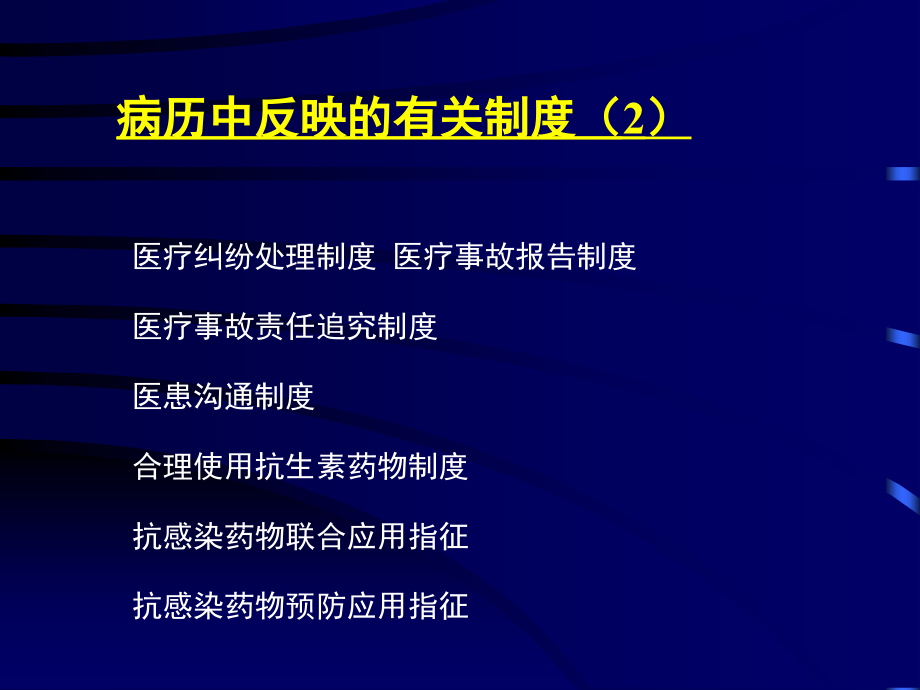 病历中反映的有关制度（2）

医疗纠纷处理制度 医疗事故报告制度

医疗事故责任追究制度

医患沟通制度

合理使用抗生素药物制度

抗感染药物联合应用指征

抗感染药物预防应用指征